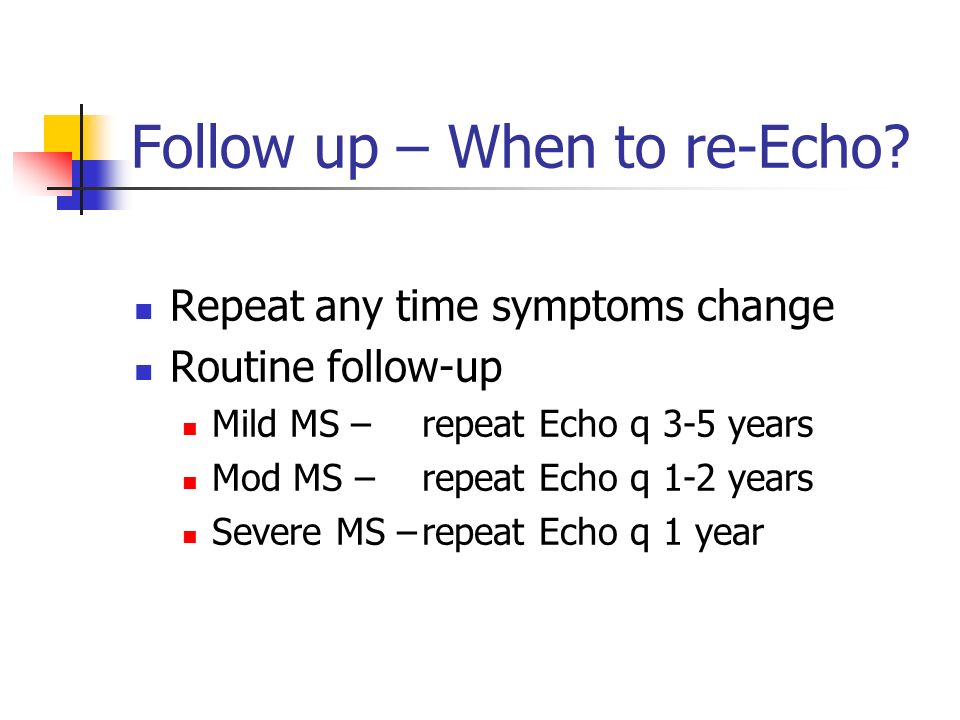 Follow up – When to re-Echo?

Repeat any time symptoms change
Routine follow-up
Mild MS – repeat Echo q 3-5 years
Mod MS – repeat Echo q 1-2 years
Severe MS – repeat Echo q 1 year